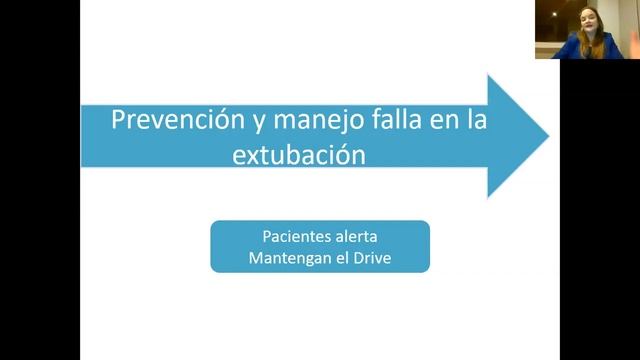 Prevención y manejo falla en la extubación

Pacientes alerta
Mantengan el Drive